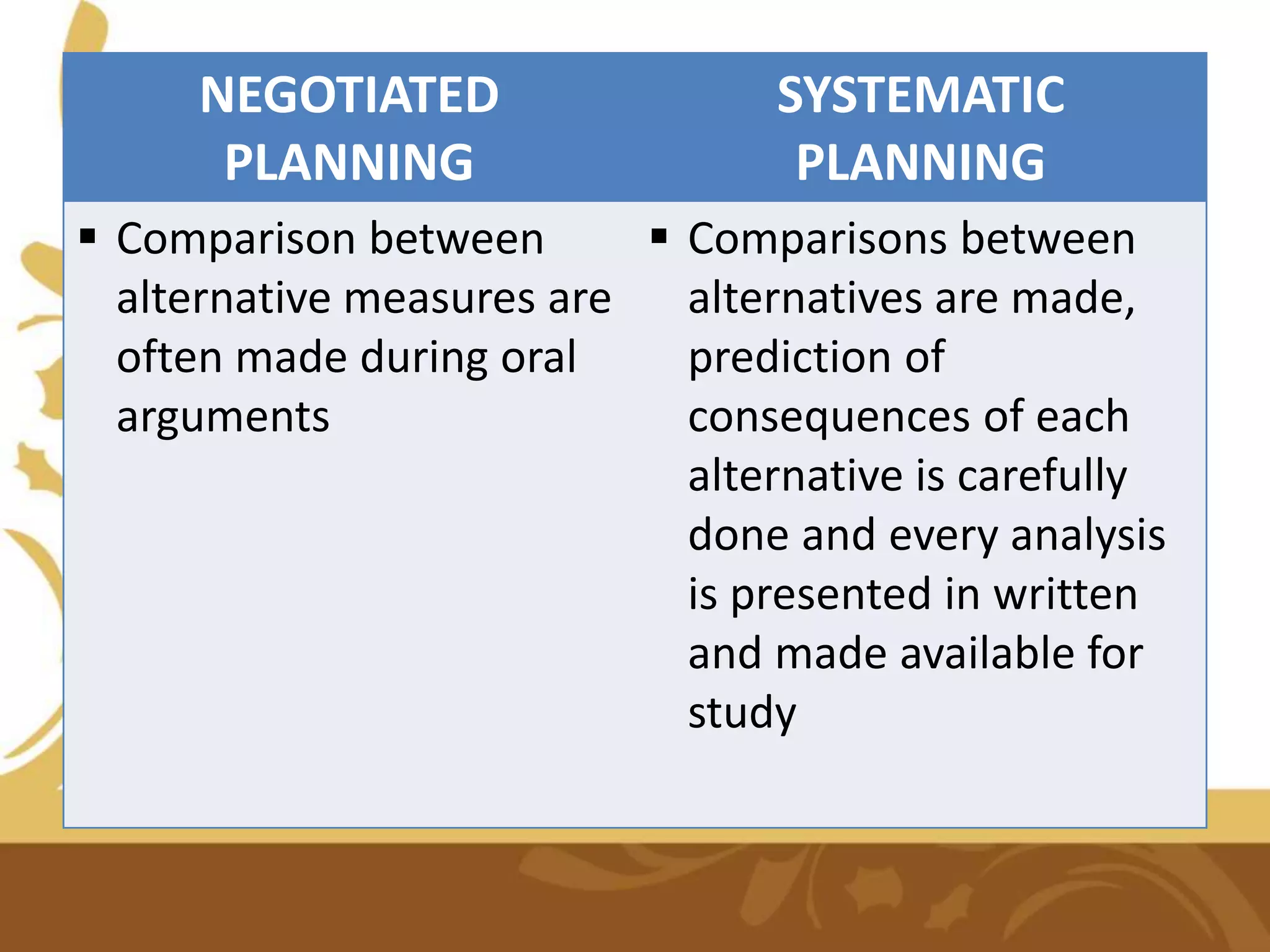 | NEGOTIATED PLANNING | SYSTEMATIC PLANNING |
|---|---|
| ▪ Comparison between alternative measures are often made during oral arguments | ▪ Comparisons between alternatives are made, prediction of consequences of each alternative is carefully done and every analysis is presented in written and made available for study |